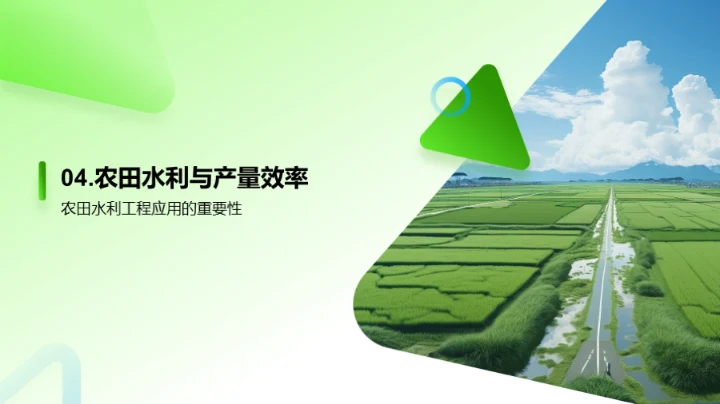 04.农田水利与产量效率

农田水利工程应用的重要性